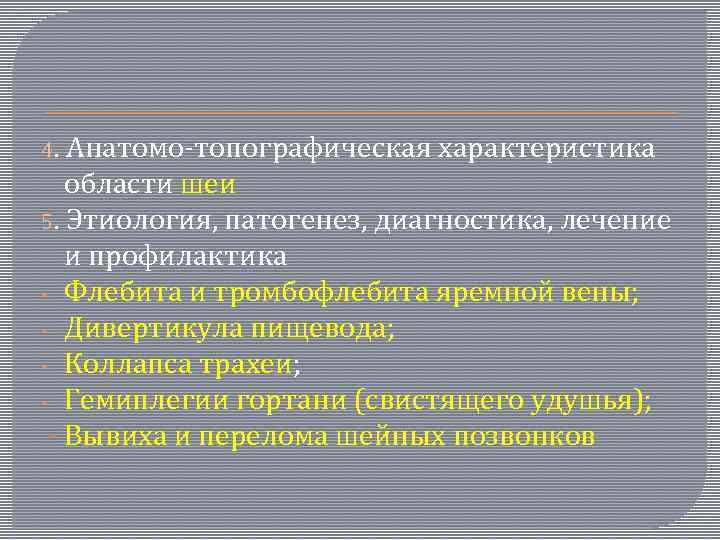 4. Анатомо-топографическая характеристика области шеи
5. Этиология, патогенез, диагностика, лечение и профилактика
- Флебита и тромбофлебита яремной вены;
- Дивертикула пищевода;
- Коллапса трахеи;
- Гемиплегии гортани (свистящего удушья);
- Вывиха и перелома шейных позвонков